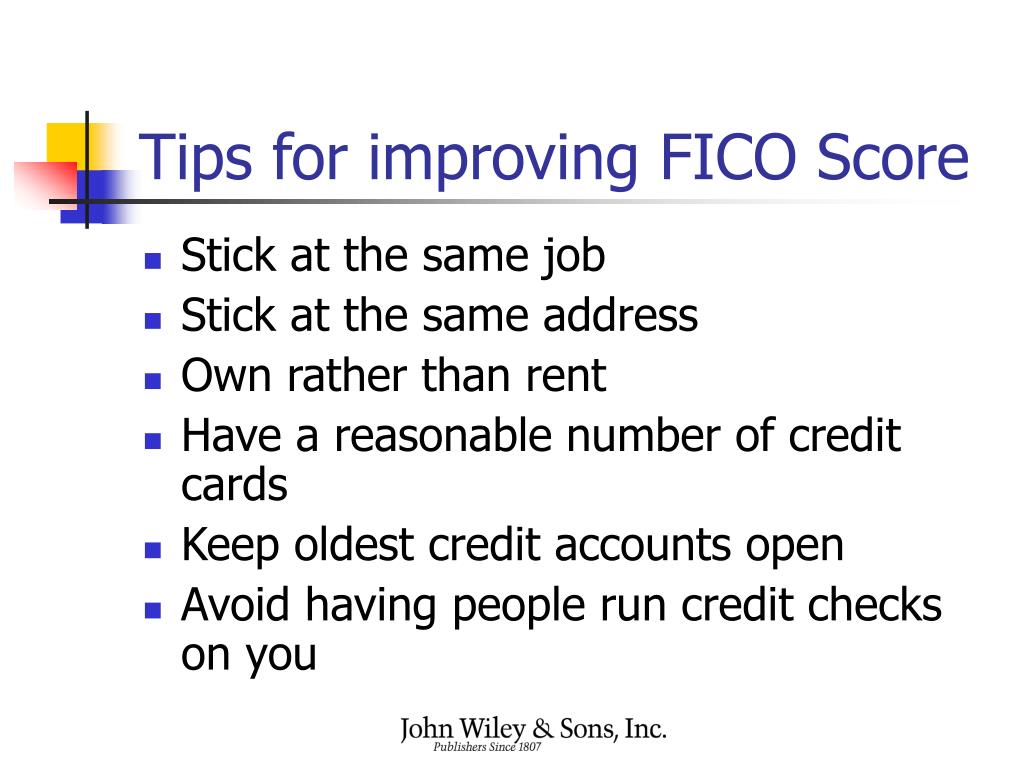 Tips for improving FICO Score

- Stick at the same job
- Stick at the same address
- Own rather than rent
- Have a reasonable number of credit cards
- Keep oldest credit accounts open
- Avoid having people run credit checks on you

John Wiley & Sons, Inc.
Publishers Since 1807